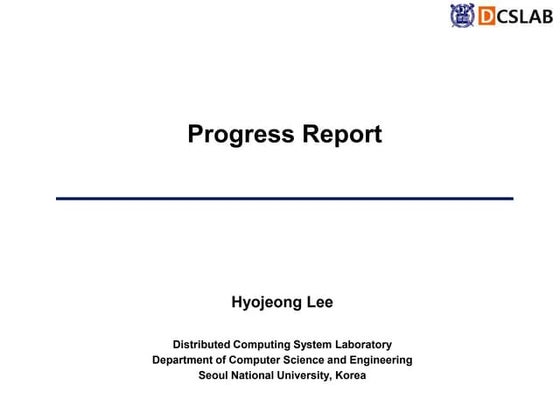 DCSLAB

Progress Report

Hyojeong Lee

Distributed Computing System Laboratory
Department of Computer Science and Engineering
Seoul National University, Korea